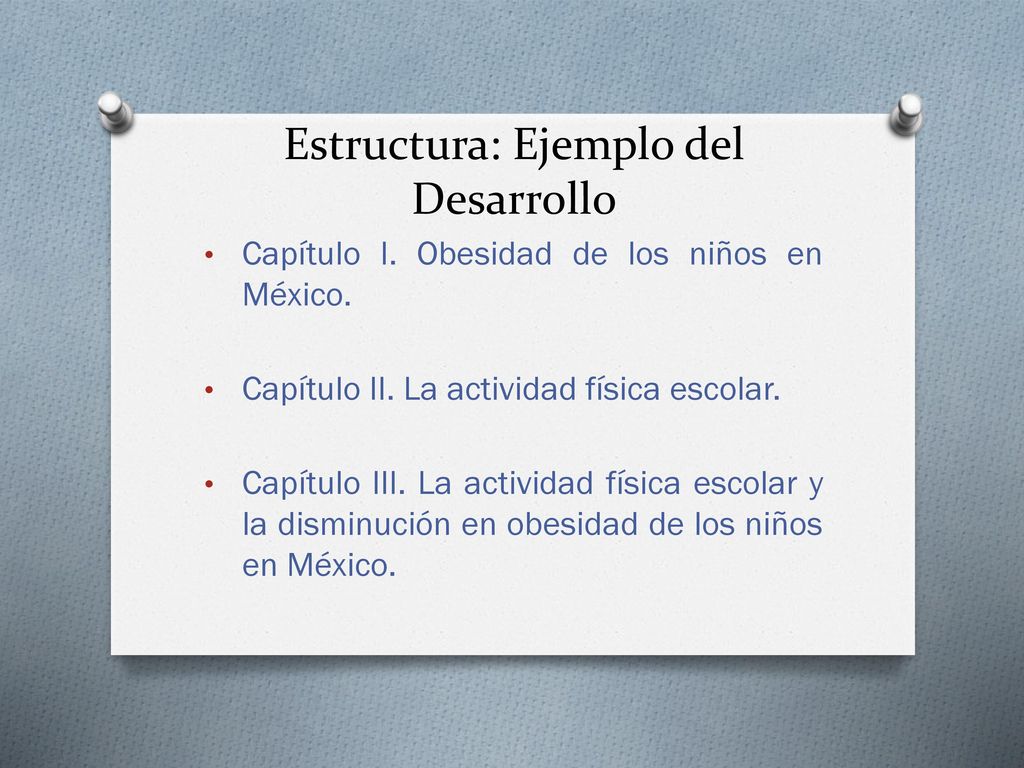 Estructura: Ejemplo del Desarrollo

• Capítulo I. Obesidad de los niños en México.

• Capítulo II. La actividad física escolar.

• Capítulo III. La actividad física escolar y la disminución en obesidad de los niños en México.